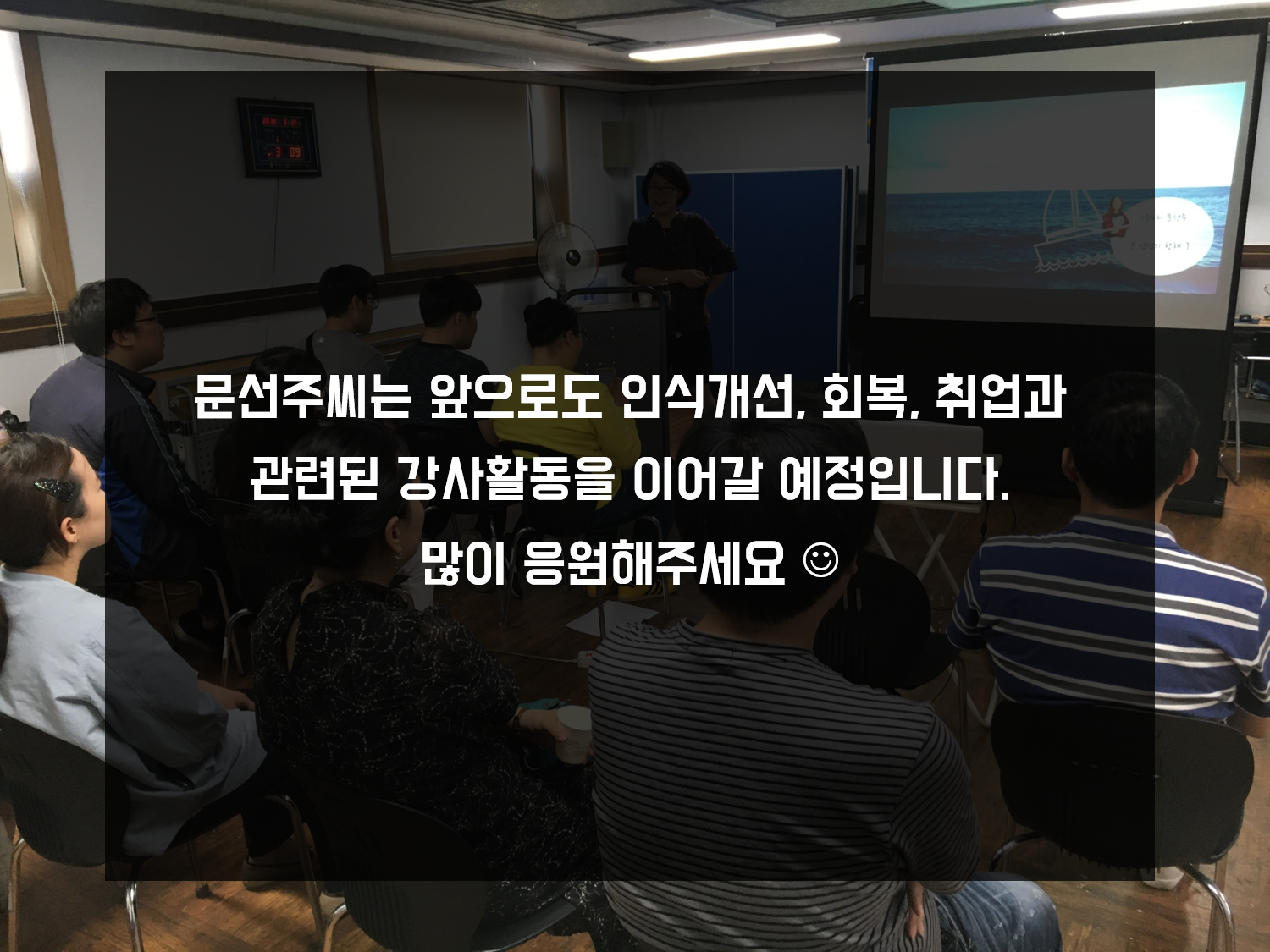 문선주씨는 앞으로도 인식개선, 회복, 취업과 관련된 강사활동을 이어갈 예정입니다.
많이 응원해주세요 ☺